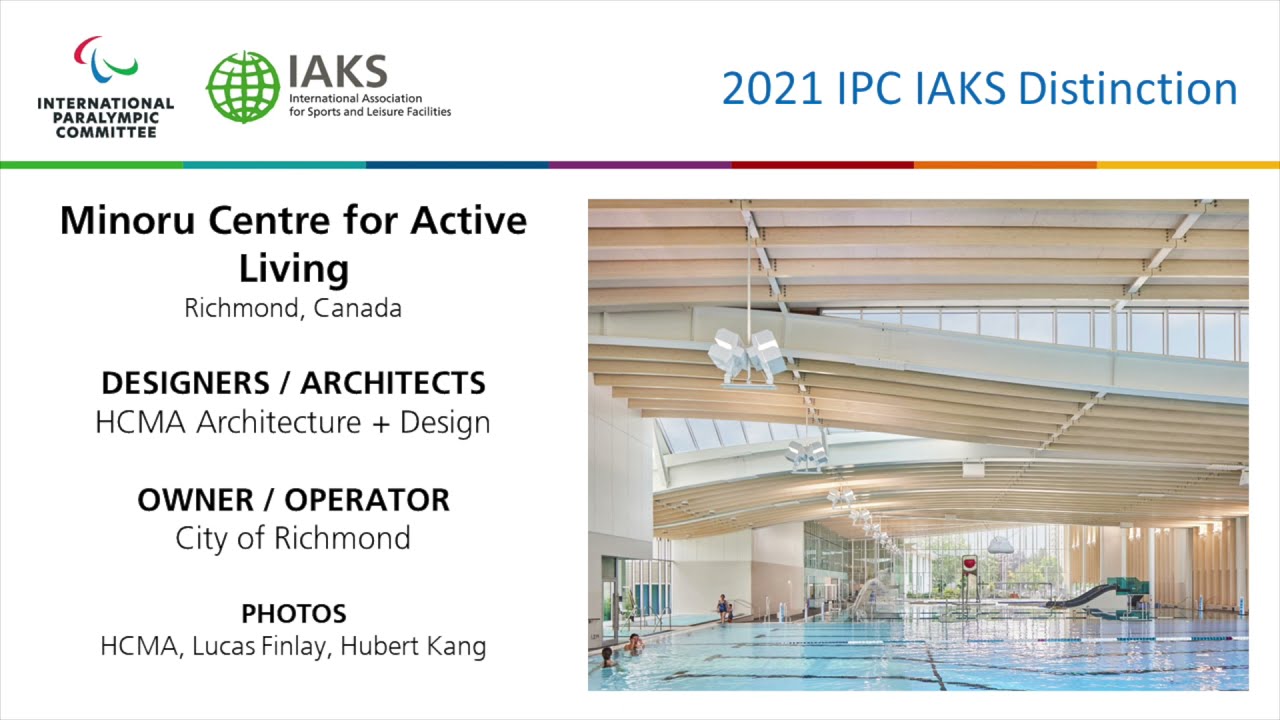 INTERNATIONAL PARALYMPIC COMMITTEE

IAKS
International Association for Sports and Leisure Facilities

2021 IPC IAKS Distinction

Minoru Centre for Active Living
Richmond, Canada

DESIGNERS / ARCHITECTS
HCMA Architecture + Design

OWNER / OPERATOR
City of Richmond

PHOTOS
HCMA, Lucas Finlay, Hubert Kang